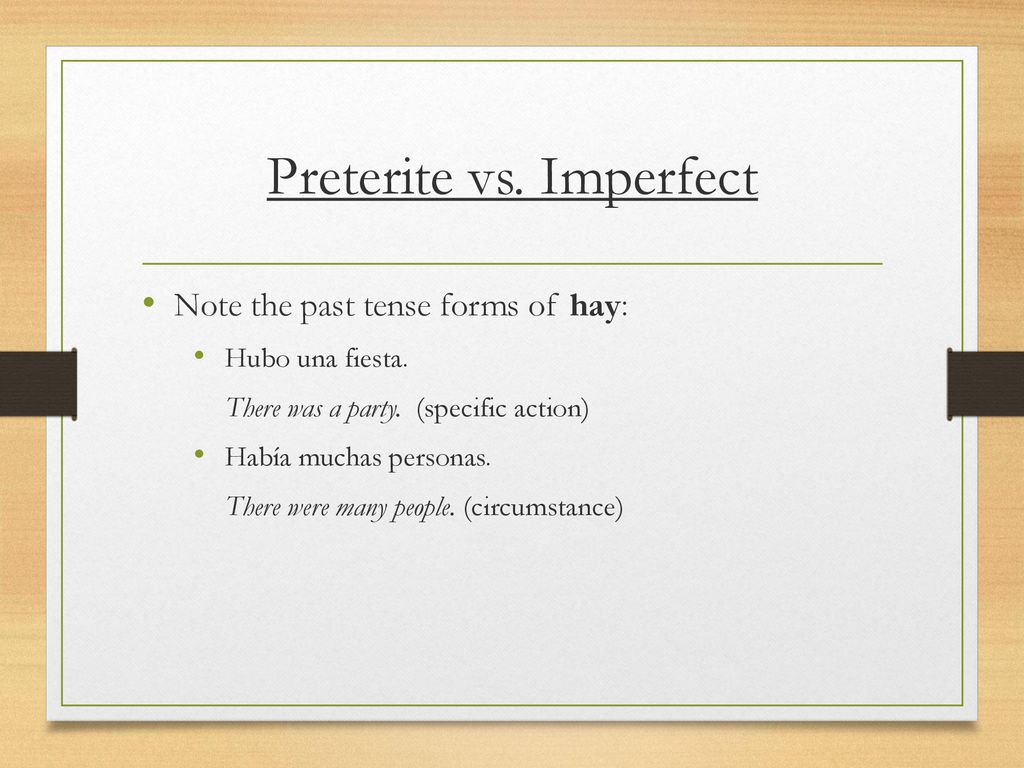 Preterite vs. Imperfect

• Note the past tense forms of hay:

• Hubo una fiesta.

There was a party. (specific action)

• Había muchas personas.

There were many people. (circumstance)